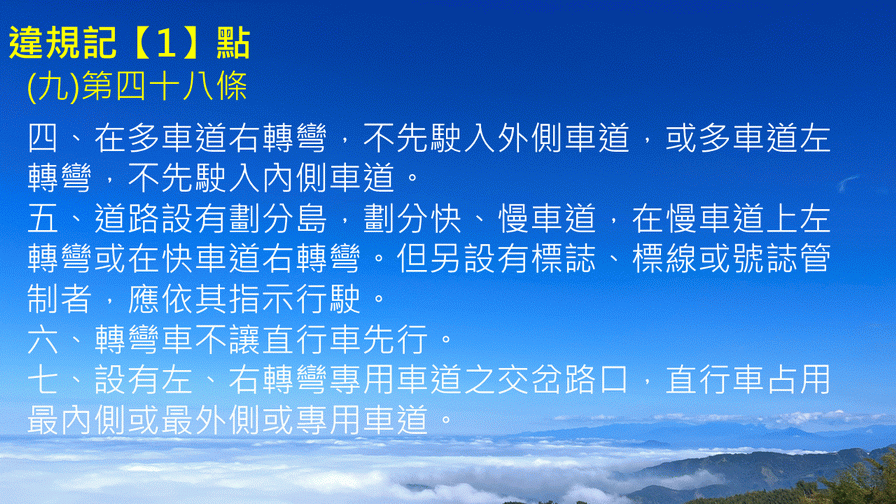 違規記【1】點
(九)第四十八條

四、在多車道右轉彎，不先駛入外側車道，或多車道左轉彎，不先駛入內側車道。
五、道路設有劃分島，劃分快、慢車道，在慢車道上左轉彎或在快車道右轉彎。但另設有標誌、標線或號誌管制者，應依其指示行駛。
六、轉彎車不讓直行車先行。
七、設有左、右轉彎專用車道之交岔路口，直行車占用最內側或最外側或專用車道。